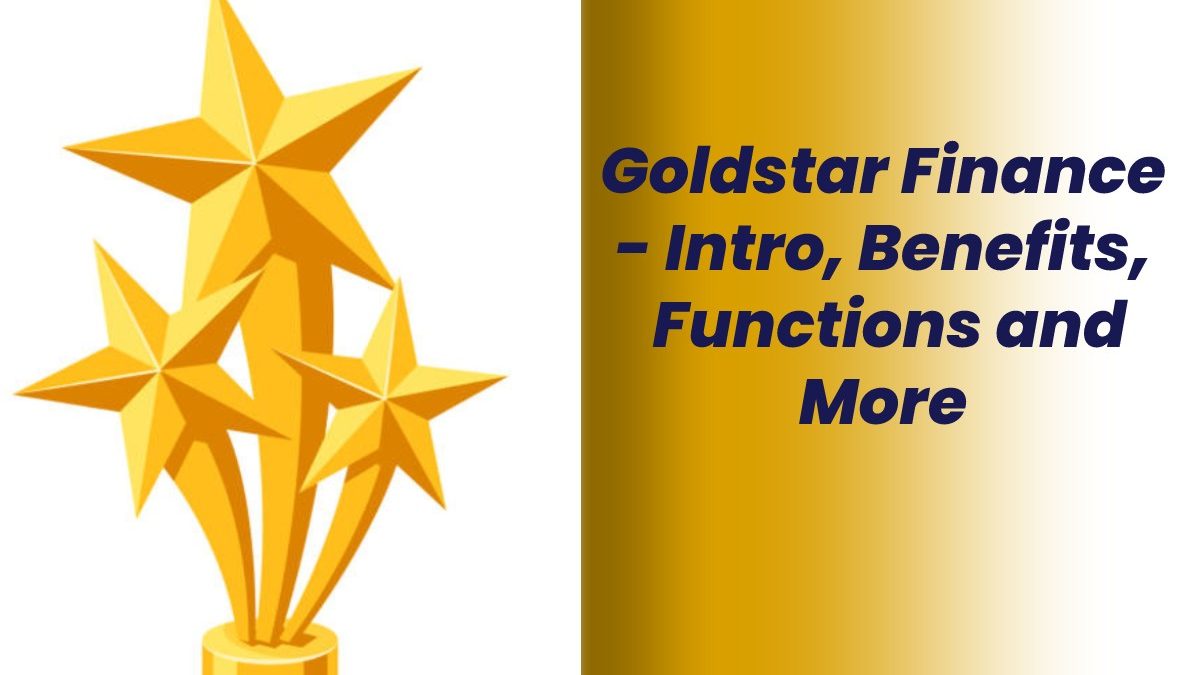 Goldstar Finance - Intro, Benefits, Functions and More